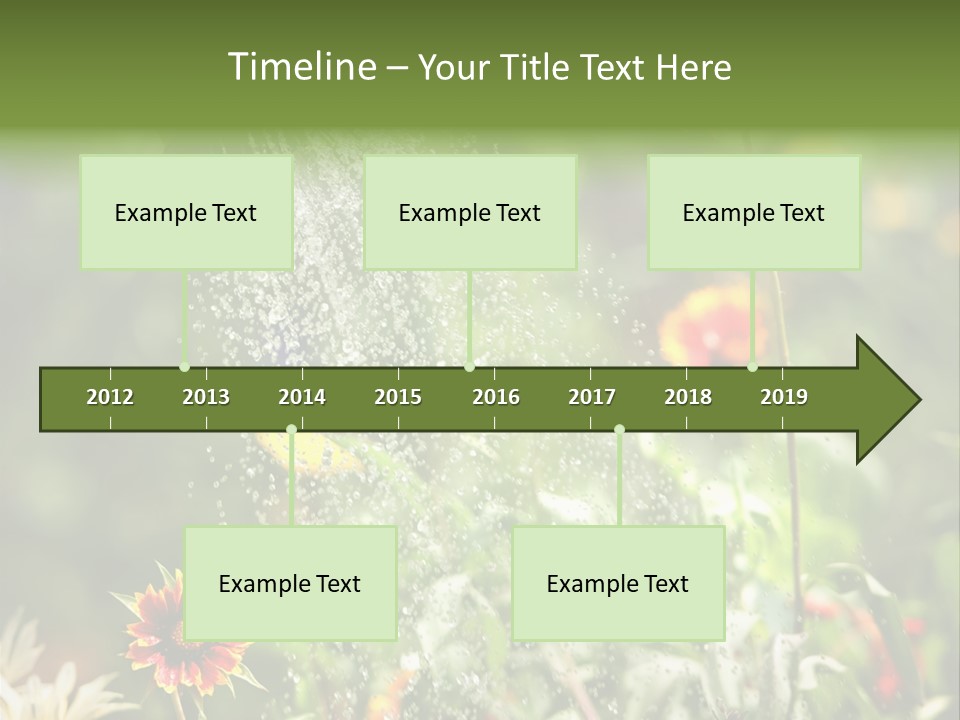 Timeline – Your Title Text Here

Example Text

Example Text

Example Text

2012 2013 2014 2015 2016 2017 2018 2019

Example Text

Example Text